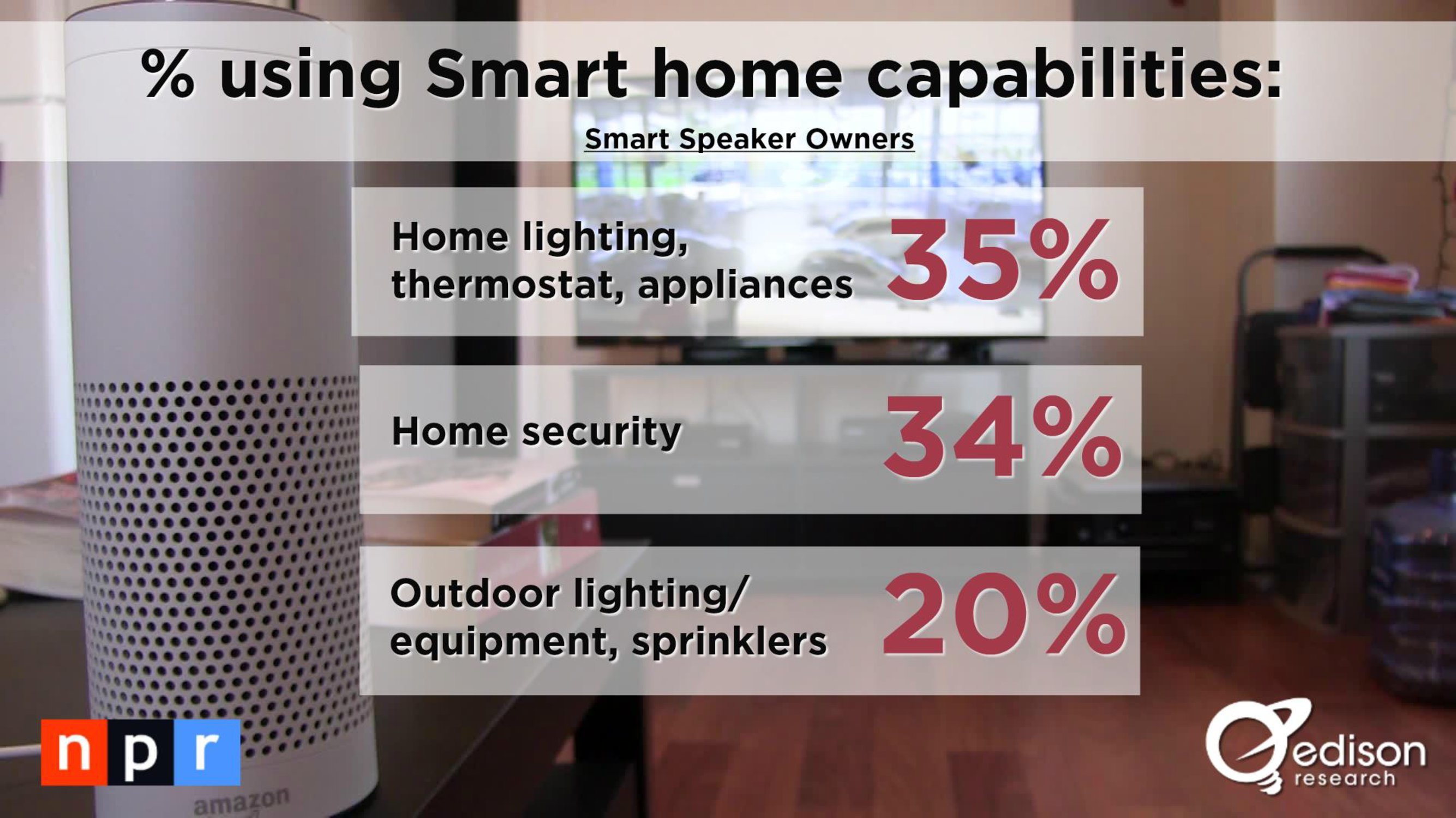 % using Smart home capabilities:

Smart Speaker Owners

Home lighting, thermostat, appliances 35%

Home security 34%

Outdoor lighting/ equipment, sprinklers 20%

npr

amazon

edison research